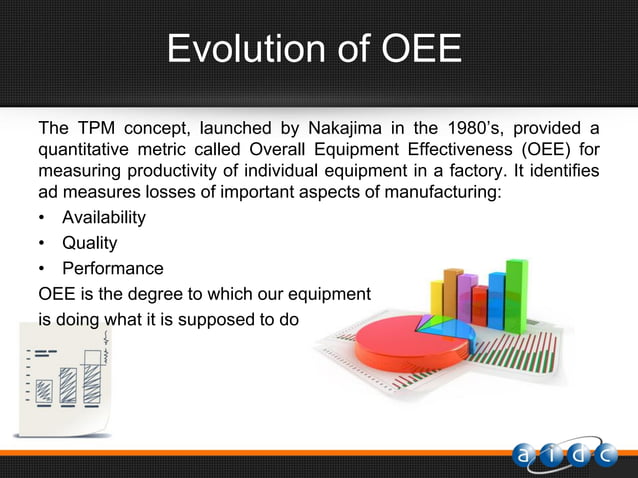 Evolution of OEE

The TPM concept, launched by Nakajima in the 1980's, provided a quantitative metric called Overall Equipment Effectiveness (OEE) for measuring productivity of individual equipment in a factory. It identifies ad measures losses of important aspects of manufacturing:

• Availability
• Quality
• Performance

OEE is the degree to which our equipment is doing what it is supposed to do

a i d c